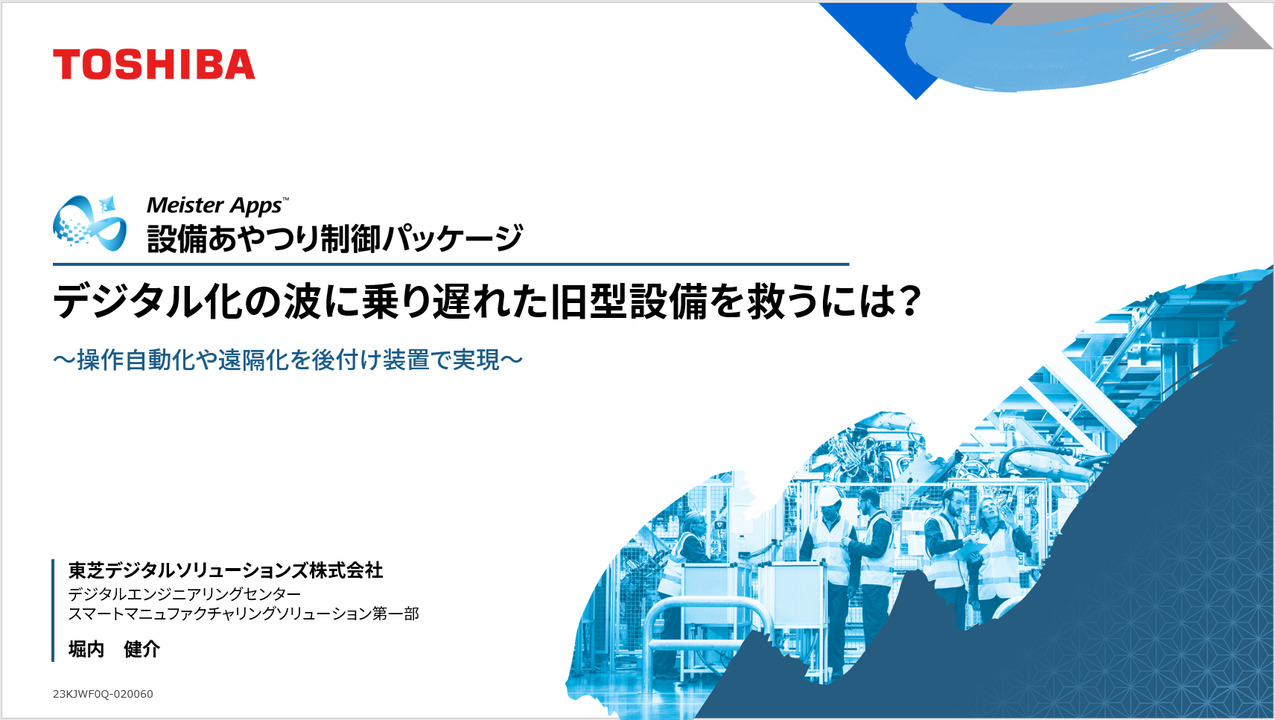 TOSHIBA

Meister Apps™
設備あやつり制御パッケージ

デジタル化の波に乗り遅れた旧型設備を救うには？

～操作自動化や遠隔化を後付け装置で実現～

東芝デジタルソリューションズ株式会社
デジタルエンジニアリングセンター
スマートマニュファクチャリングソリューション第一部

堀内　健介

23KJWF0Q-020060